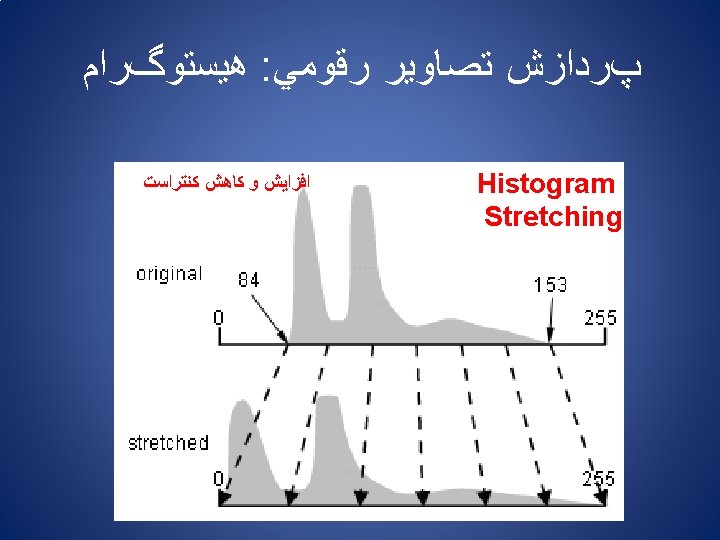 پردازش تصاوير رقومي: هيستوگرام

افزایش و کاهش کنتراست

Histogram Stretching

original

84

153

0

255

stretched

0

255